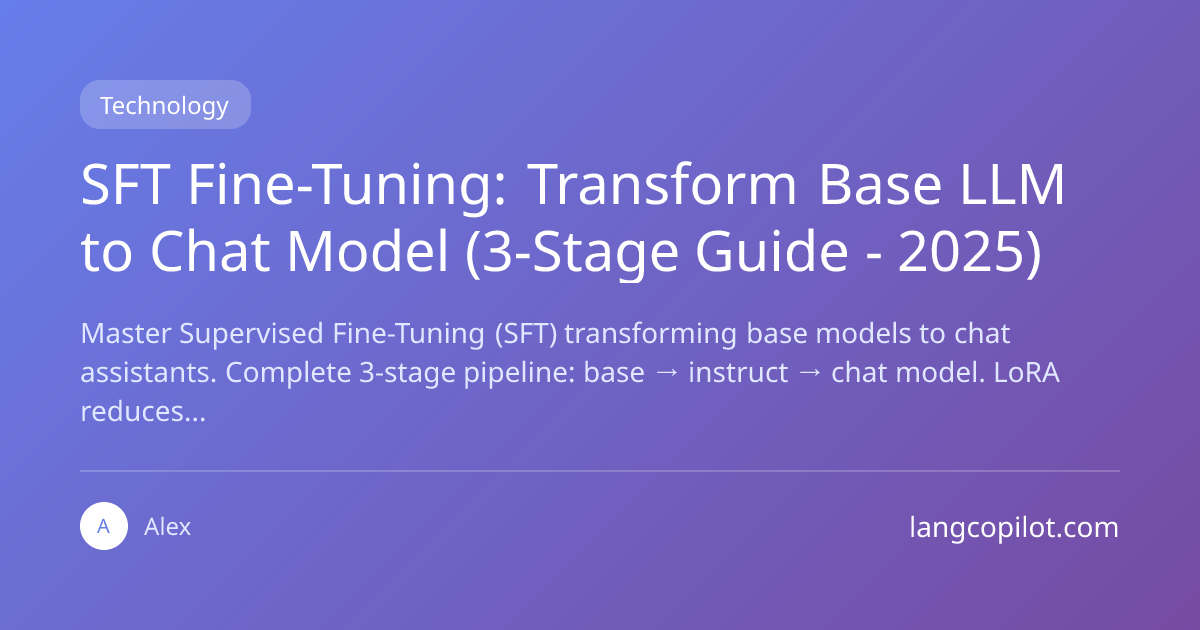 Technology

SFT Fine-Tuning: Transform Base LLM to Chat Model (3-Stage Guide - 2025)

Master Supervised Fine-Tuning (SFT) transforming base models to chat assistants. Complete 3-stage pipeline: base → instruct → chat model. LoRA reduces...

A Alex

langcopilot.com